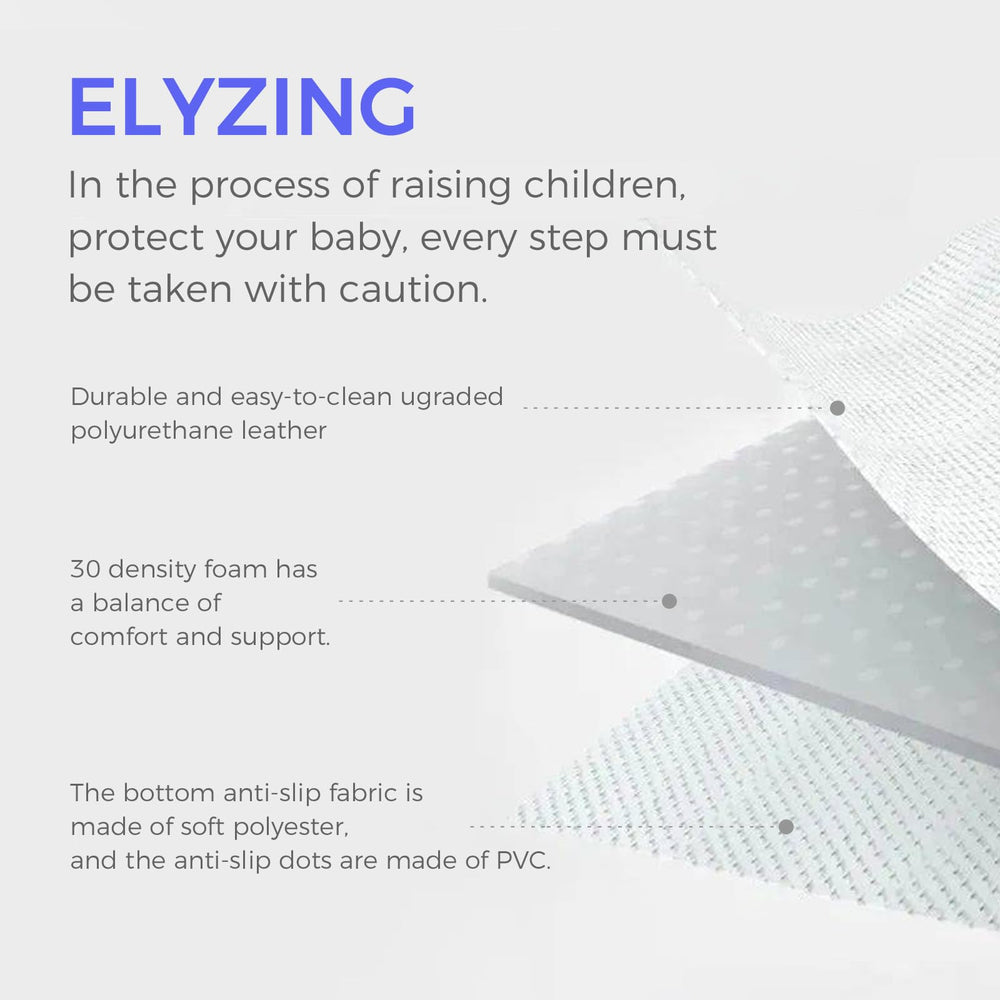 ELYZING

In the process of raising children, protect your baby, every step must be taken with caution.

Durable and easy-to-clean ugraded polyurethane leather

30 density foam has a balance of comfort and support.

The bottom anti-slip fabric is made of soft polyester, and the anti-slip dots are made of PVC.